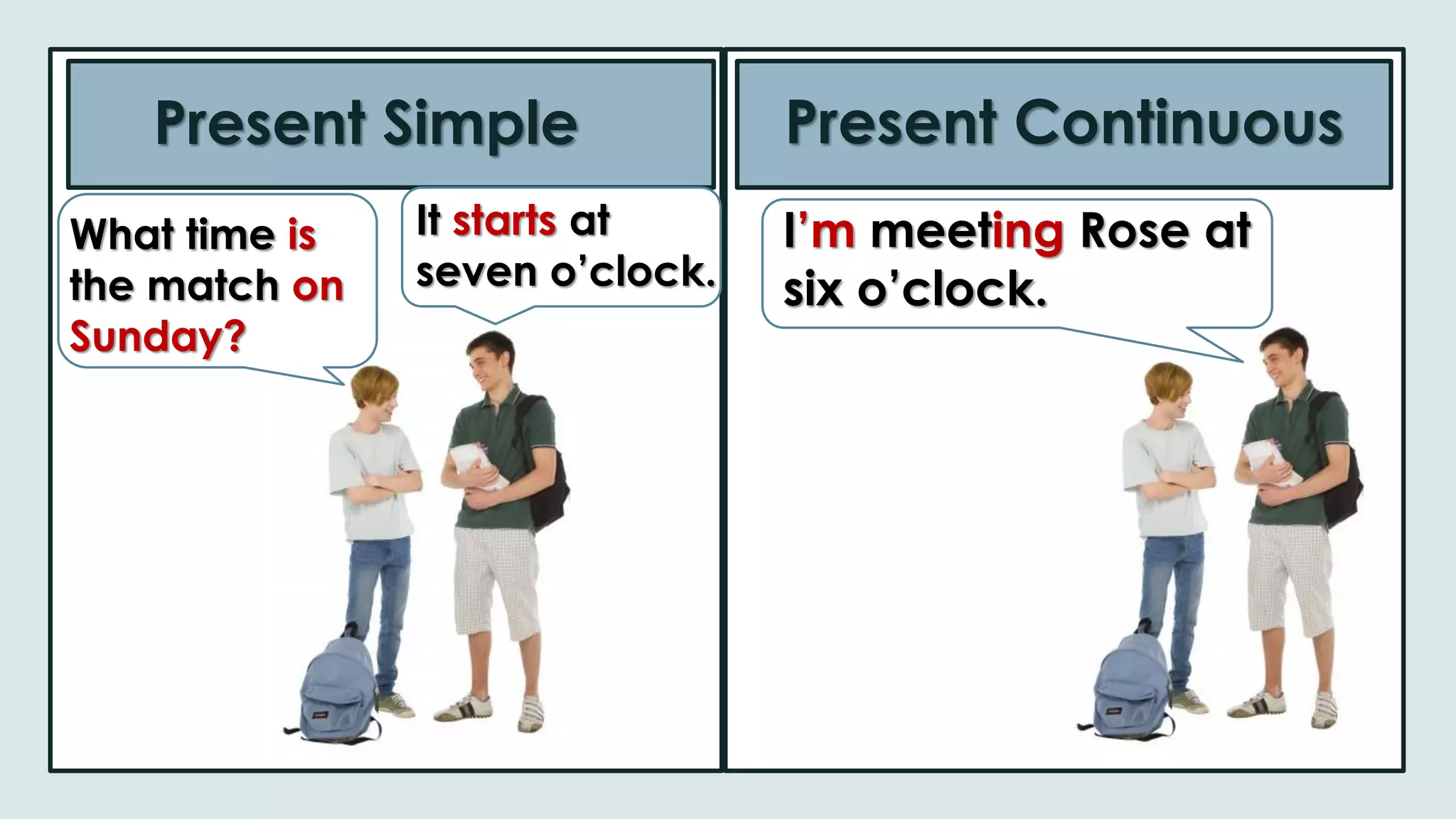 Present Simple

What time is the match on Sunday?

It starts at seven o'clock.

Present Continuous

I'm meeting Rose at six o'clock.